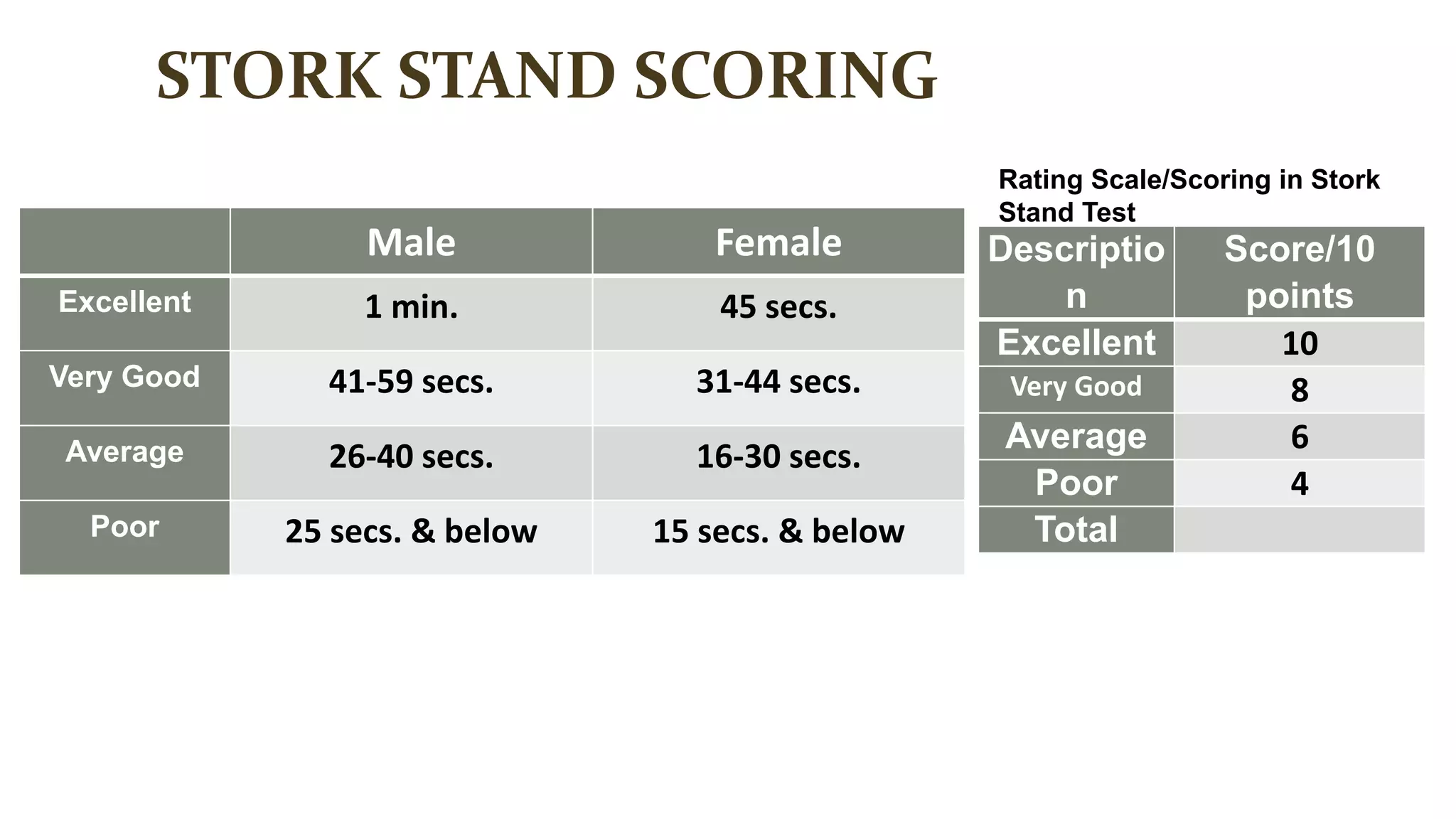 STORK STAND SCORING

| | Male | Female |
|---|---|---|
| Excellent | 1 min. | 45 secs. |
| Very Good | 41-59 secs. | 31-44 secs. |
| Average | 26-40 secs. | 16-30 secs. |
| Poor | 25 secs. & below | 15 secs. & below |

Rating Scale/Scoring in Stork Stand Test

| Description | Score/10 points |
|---|---|
| Excellent | 10 |
| Very Good | 8 |
| Average | 6 |
| Poor | 4 |
| Total | |